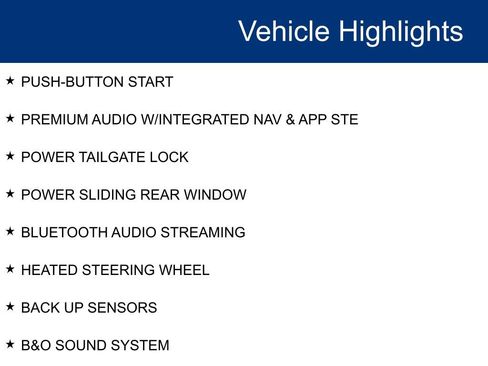 Vehicle Highlights

★ PUSH-BUTTON START

★ PREMIUM AUDIO W/INTEGRATED NAV & APP STE

★ POWER TAILGATE LOCK

★ POWER SLIDING REAR WINDOW

★ BLUETOOTH AUDIO STREAMING

★ HEATED STEERING WHEEL

★ BACK UP SENSORS

★ B&O SOUND SYSTEM